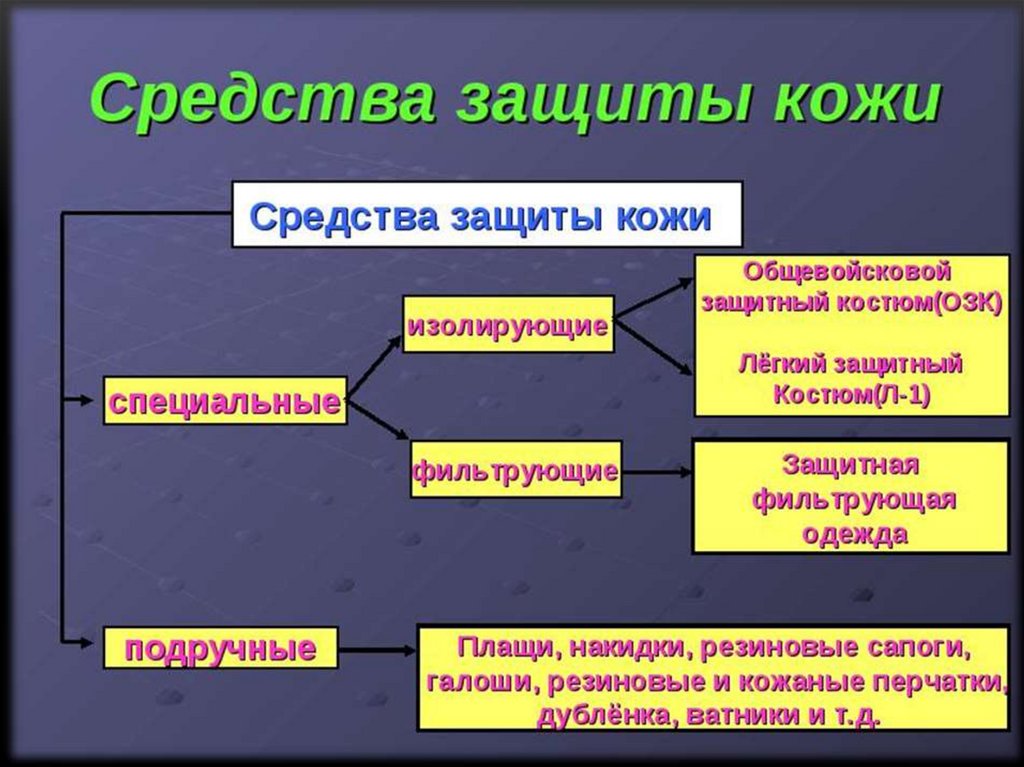 Средства защиты кожи

Средства защиты кожи

специальные

изолирующие

Общевойсковой защитный костюм(ОЗК)

Лёгкий защитный Костюм(Л-1)

фильтрующие

Защитная фильтрующая одежда

подручные

Плащи, накидки, резиновые сапоги, галоши, резиновые и кожаные перчатки, дублёнка, ватники и т.д.